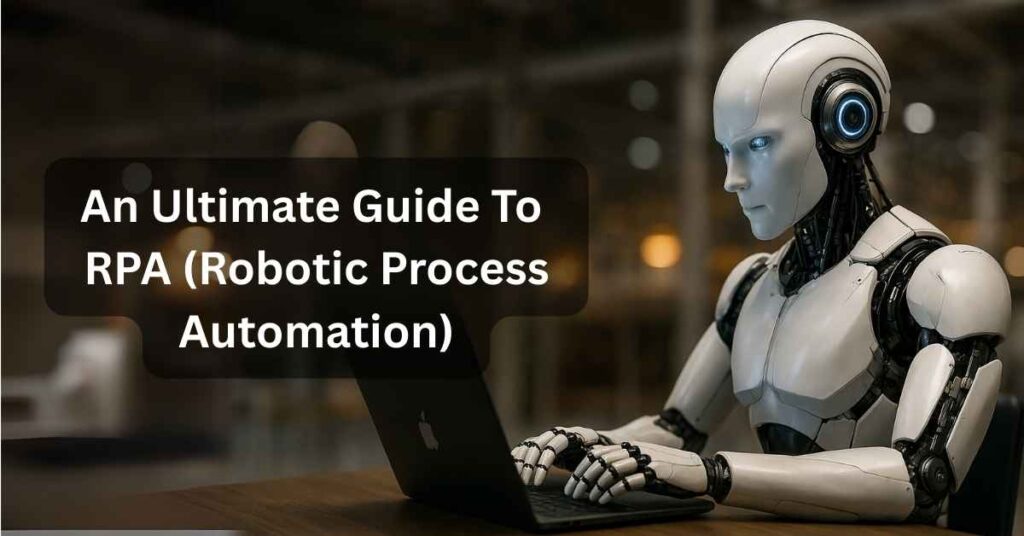 An Ultimate Guide To RPA (Robotic Process Automation)